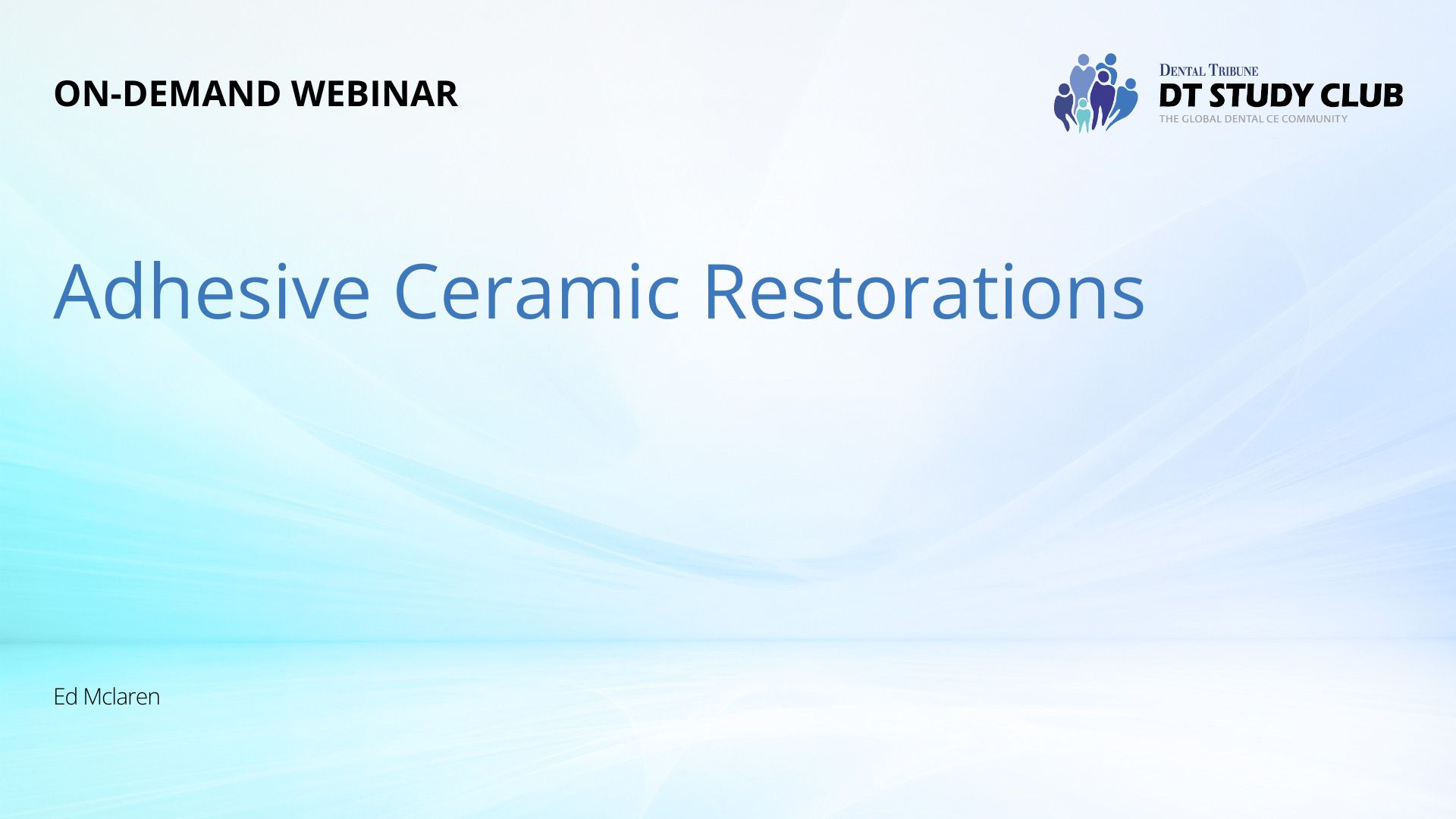 ON-DEMAND WEBINAR

DENTAL TRIBUNE
DT STUDY CLUB
THE GLOBAL DENTAL CE COMMUNITY

Adhesive Ceramic Restorations

Ed Mclaren